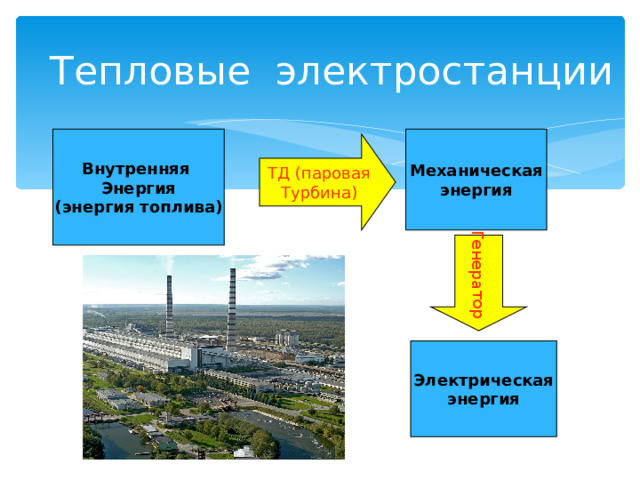 Тепловые электростанции

Внутренняя Энергия (энергия топлива)

ТД (паровая Турбина)

Механическая энергия

Генератор

Электрическая энергия